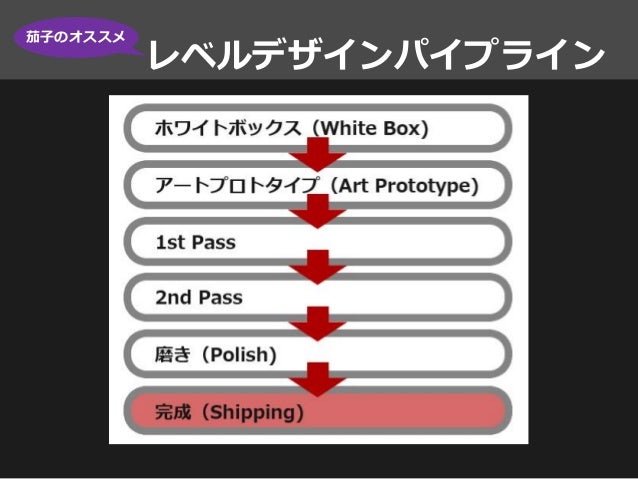 茄子のオススメ

レベルデザインパイプライン

ホワイトボックス（White Box）

アートプロトタイプ（Art Prototype）

1st Pass

2nd Pass

磨き（Polish）

完成（Shipping）